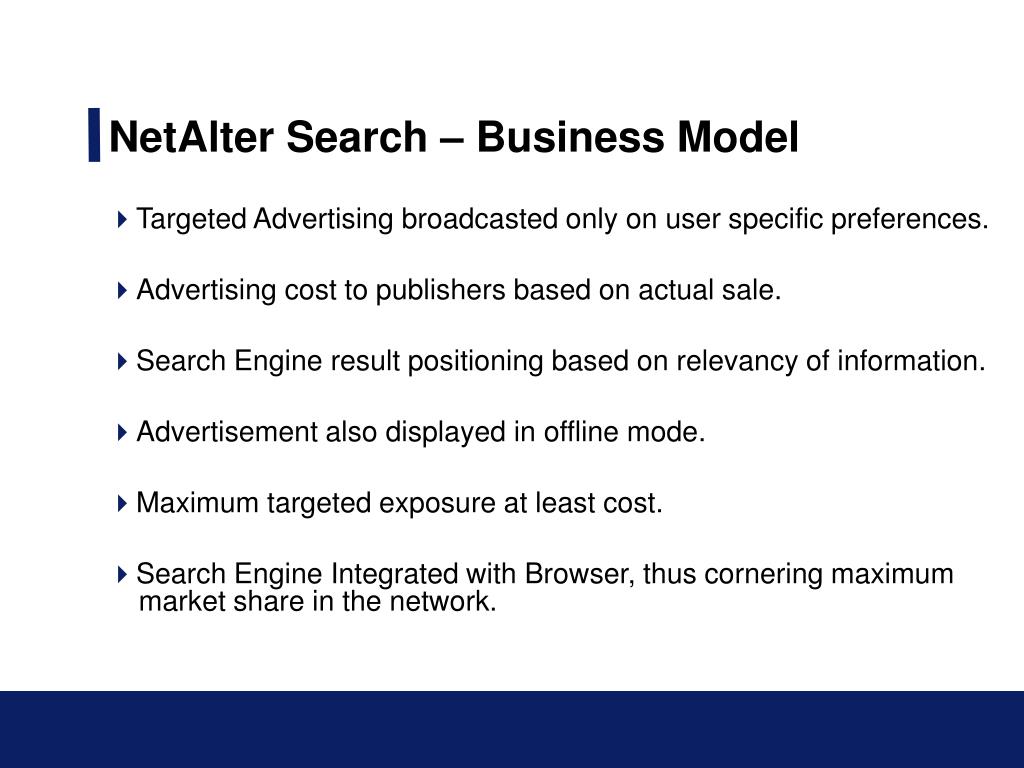 NetAlter Search – Business Model

Targeted Advertising broadcasted only on user specific preferences.

Advertising cost to publishers based on actual sale.

Search Engine result positioning based on relevancy of information.

Advertisement also displayed in offline mode.

Maximum targeted exposure at least cost.

Search Engine Integrated with Browser, thus cornering maximum market share in the network.